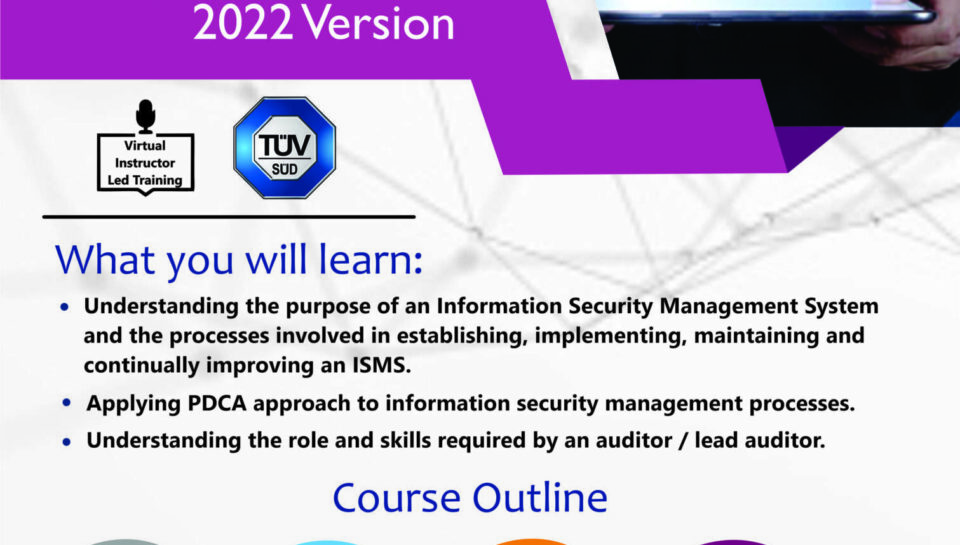 2022 Version

Virtual Instructor Led Training

TÜV SÜD

What you will learn:

• Understanding the purpose of an Information Security Management System and the processes involved in establishing, implementing, maintaining and continually improving an ISMS.

• Applying PDCA approach to information security management processes.

• Understanding the role and skills required by an auditor / lead auditor.

Course Outline